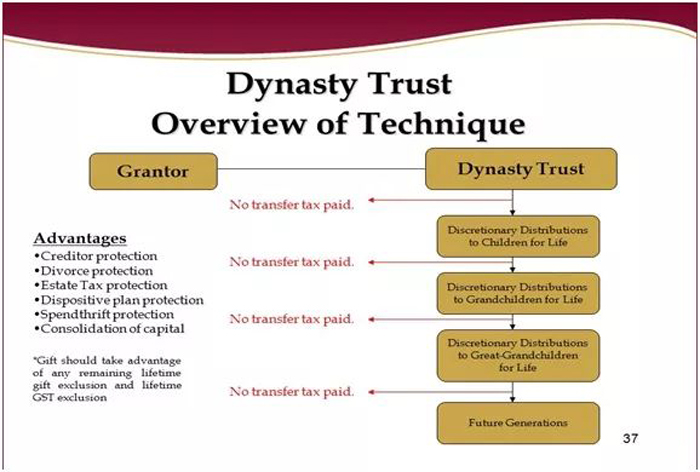 Dynasty Trust
Overview of Technique

Grantor

Dynasty Trust

No transfer tax paid.

Discretionary Distributions to Children for Life

No transfer tax paid.

Discretionary Distributions to Grandchildren for Life

No transfer tax paid.

Discretionary Distributions to Great-Grandchildren for Life

No transfer tax paid.

Future Generations

Advantages
•Creditor protection
•Divorce protection
•Estate Tax protection
•Dispositive plan protection
•Spendthrift protection
•Consolidation of capital

*Gift should take advantage of any remaining lifetime gift exclusion and lifetime GST exclusion

37